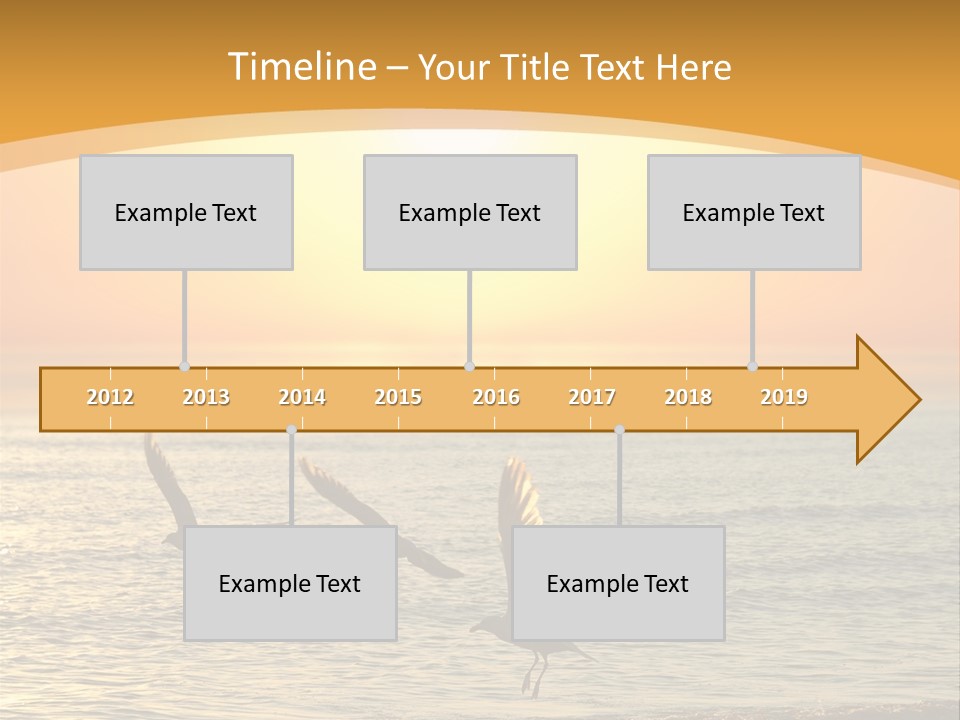 Timeline – Your Title Text Here

Example Text

Example Text

Example Text

2012 2013 2014 2015 2016 2017 2018 2019

Example Text

Example Text